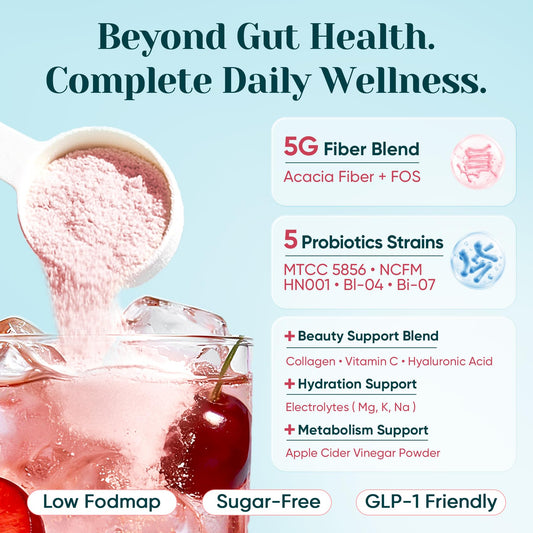 Beyond Gut Health.
Complete Daily Wellness.

5G Fiber Blend
Acacia Fiber + FOS

5 Probiotics Strains
MTCC 5856 • NCFM
HN001 • Bl-04 • Bi-07

+ Beauty Support Blend
Collagen • Vitamin C • Hyaluronic Acid

+ Hydration Support
Electrolytes ( Mg, K, Na )

+ Metabolism Support
Apple Cider Vinegar Powder

Low Fodmap
Sugar-Free
GLP-1 Friendly